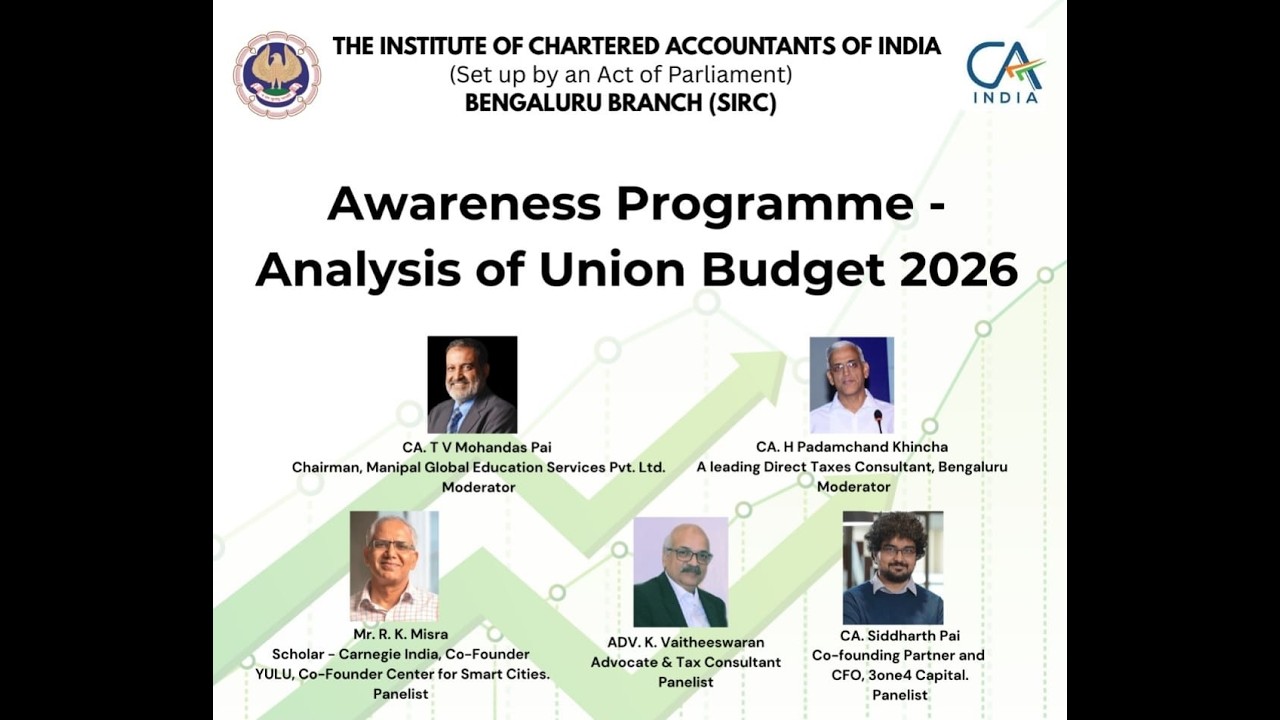 THE INSTITUTE OF CHARTERED ACCOUNTANTS OF INDIA
(Set up by an Act of Parliament)
BENGALURU BRANCH (SIRC)

CA INDIA

Awareness Programme - Analysis of Union Budget 2026

CA. T V Mohandas Pai
Chairman, Manipal Global Education Services Pvt. Ltd.
Moderator

CA. H Padamchand Khincha
A leading Direct Taxes Consultant, Bengaluru
Moderator

Mr. R. K. Misra
Scholar - Carnegie India, Co-Founder YULU, Co-Founder Center for Smart Cities.
Panelist

ADV. K. Vaitheeswaran
Advocate & Tax Consultant
Panelist

CA. Siddharth Pai
Co-founding Partner and CFO, 3one4 Capital.
Panelist